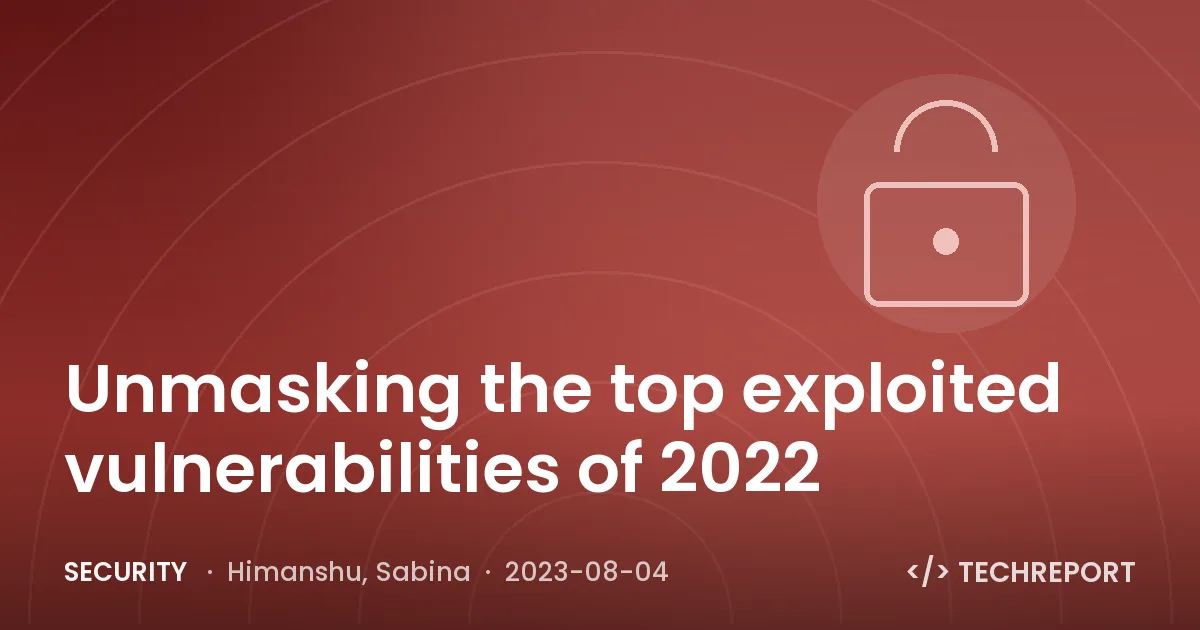 Unmasking the top exploited vulnerabilities of 2022

SECURITY · Himanshu, Sabina · 2023-08-04

</> TECHREPORT